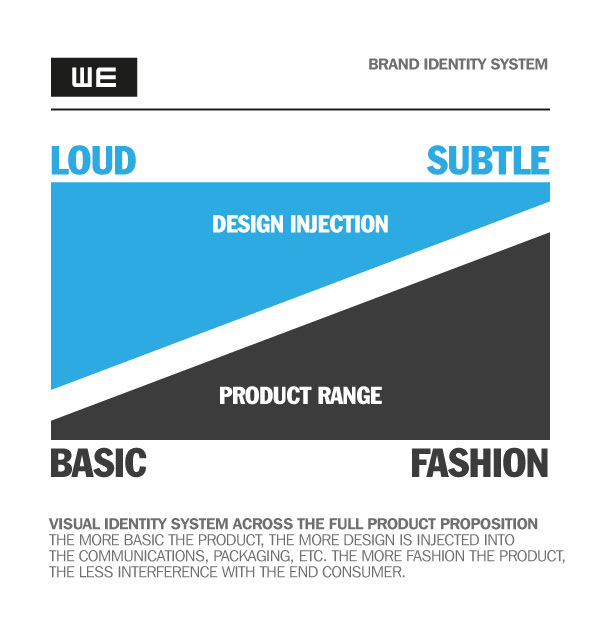 WE

BRAND IDENTITY SYSTEM

LOUD

SUBTLE

DESIGN INJECTION

PRODUCT RANGE

BASIC

FASHION

VISUAL IDENTITY SYSTEM ACROSS THE FULL PRODUCT PROPOSITION
THE MORE BASIC THE PRODUCT, THE MORE DESIGN IS INJECTED INTO THE COMMUNICATIONS, PACKAGING, ETC. THE MORE FASHION THE PRODUCT, THE LESS INTERFERENCE WITH THE END CONSUMER.